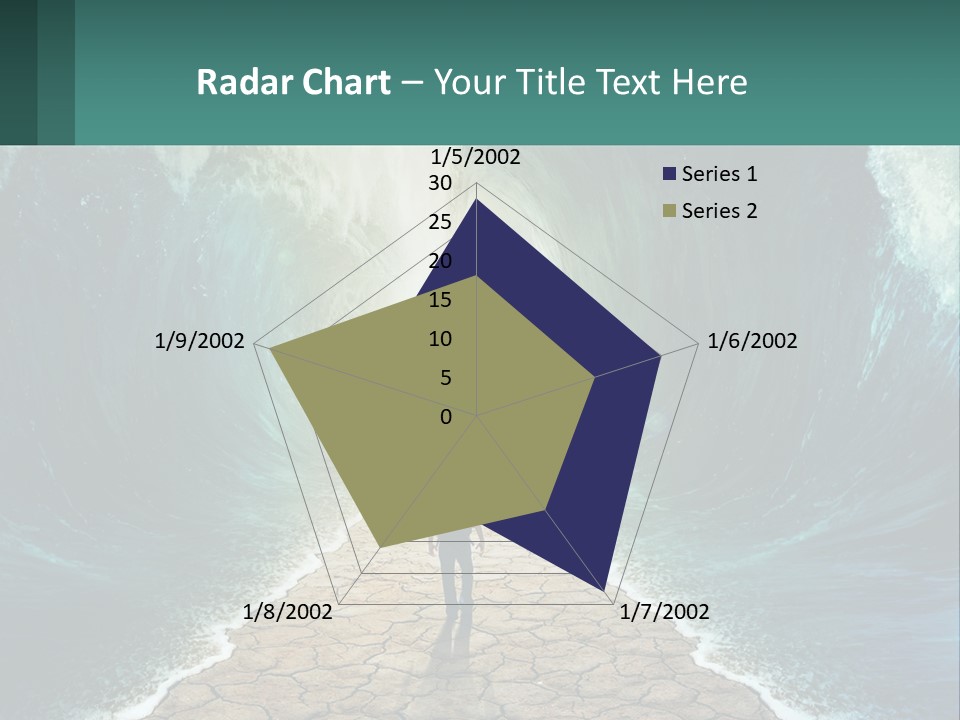 Radar Chart – Your Title Text Here

1/5/2002
30
25
20
15
10
5
0
1/6/2002
1/7/2002
1/8/2002
1/9/2002

Series 1
Series 2